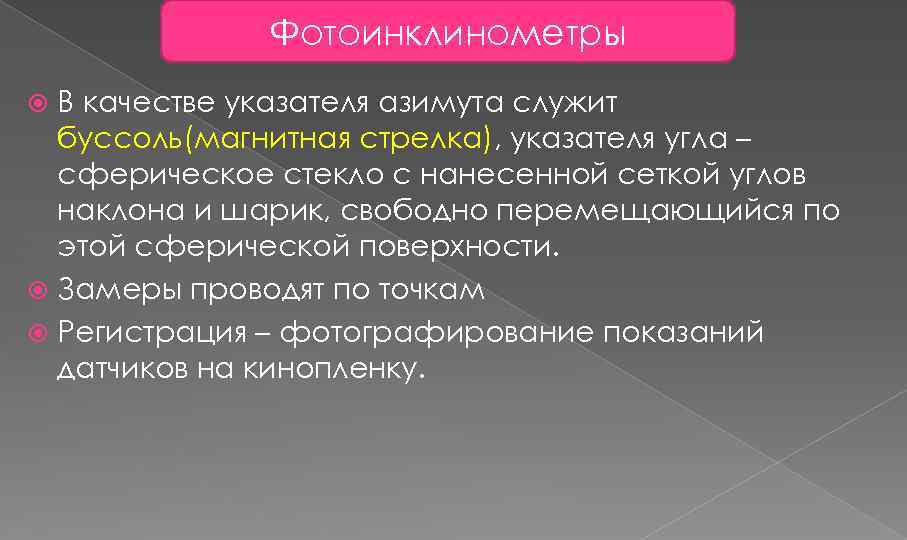 Фотоинклинометры

В качестве указателя азимута служит буссоль(магнитная стрелка), указателя угла – сферическое стекло с нанесенной сеткой углов наклона и шарик, свободно перемещающийся по этой сферической поверхности.

Замеры проводят по точкам

Регистрация – фотографирование показаний датчиков на кинопленку.